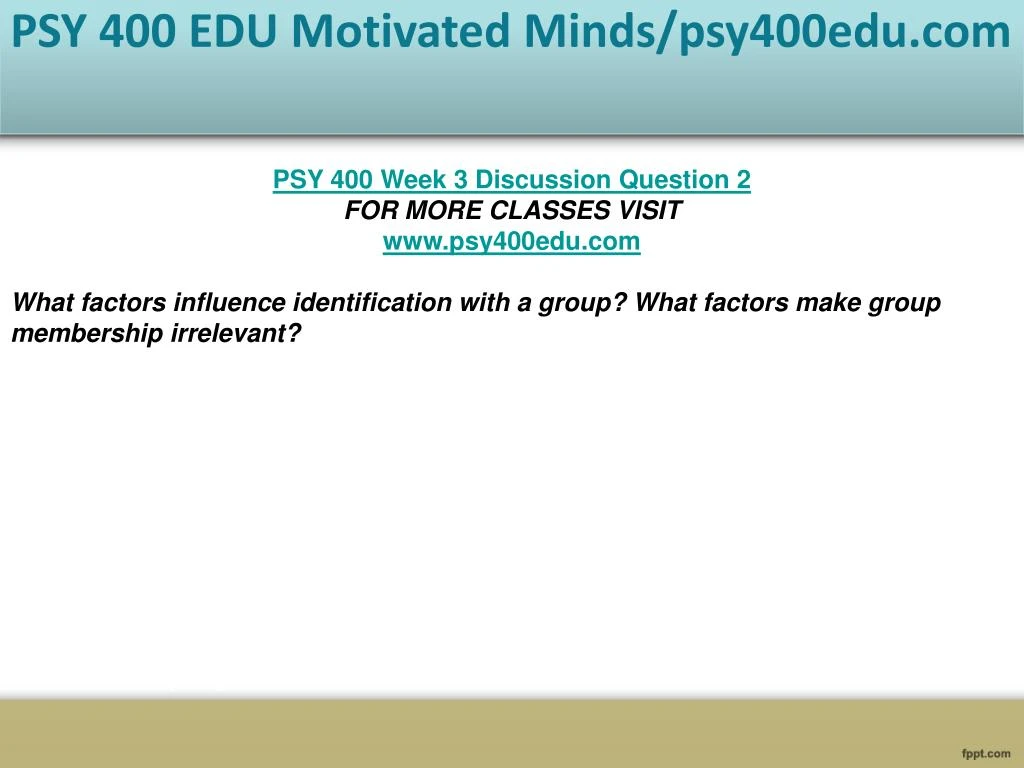 PSY 400 EDU Motivated Minds/psy400edu.com

PSY 400 Week 3 Discussion Question 2
FOR MORE CLASSES VISIT
www.psy400edu.com

What factors influence identification with a group? What factors make group membership irrelevant?

fppt.com